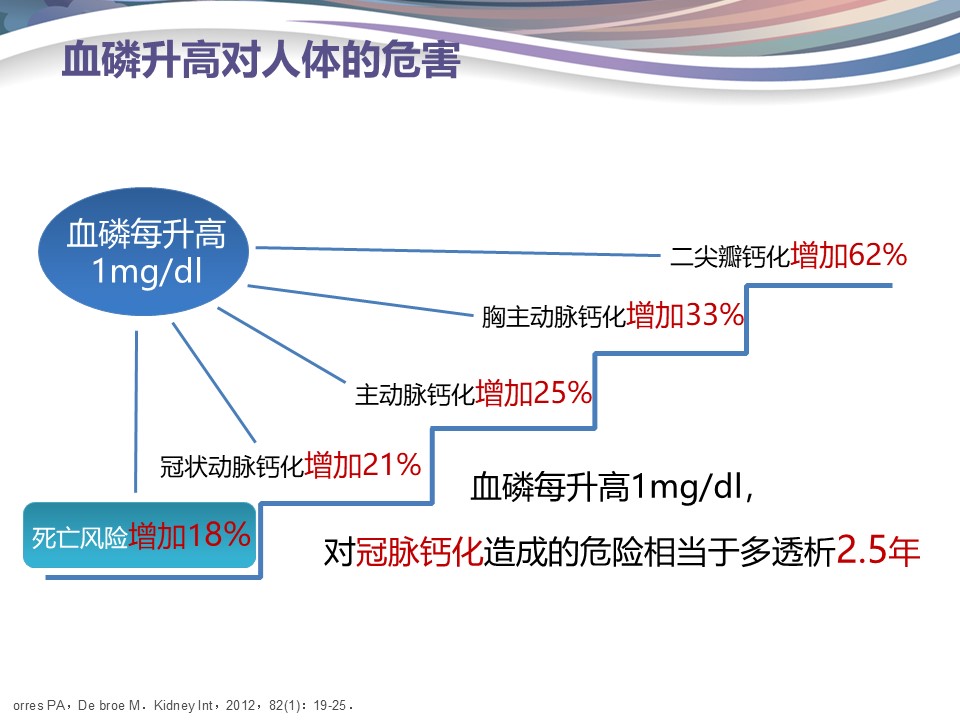 血磷升高对人体的危害

血磷每升高 1mg/dl

二尖瓣钙化增加62%

胸主动脉钙化增加33%

主动脉钙化增加25%

冠状动脉钙化增加21%

死亡风险增加18%

血磷每升高1mg/dl，

对冠脉钙化造成的危险相当于多透析2.5年

orres PA，De broe M．Kidney Int，2012，82(1)：19-25．